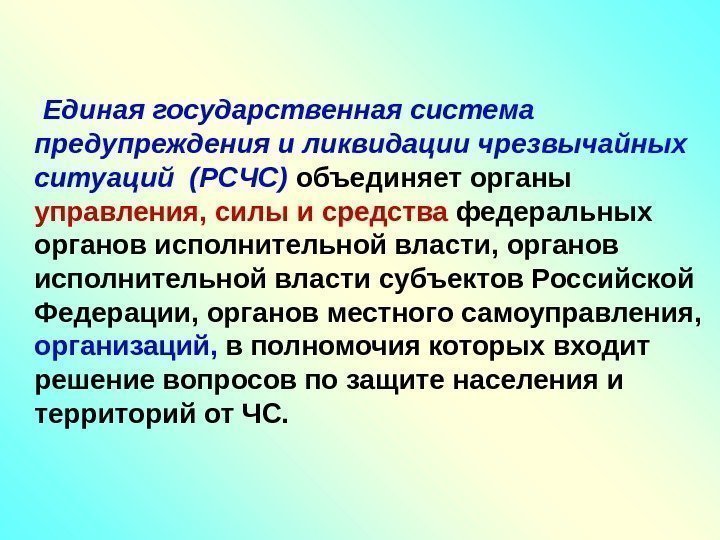 Единая государственная система предупреждения и ликвидации чрезвычайных ситуаций (РСЧС) объединяет органы управления, силы и средства федеральных органов исполнительной власти, органов исполнительной власти субъектов Российской Федерации, органов местного самоуправления, организаций, в полномочия которых входит решение вопросов по защите населения и территорий от ЧС.